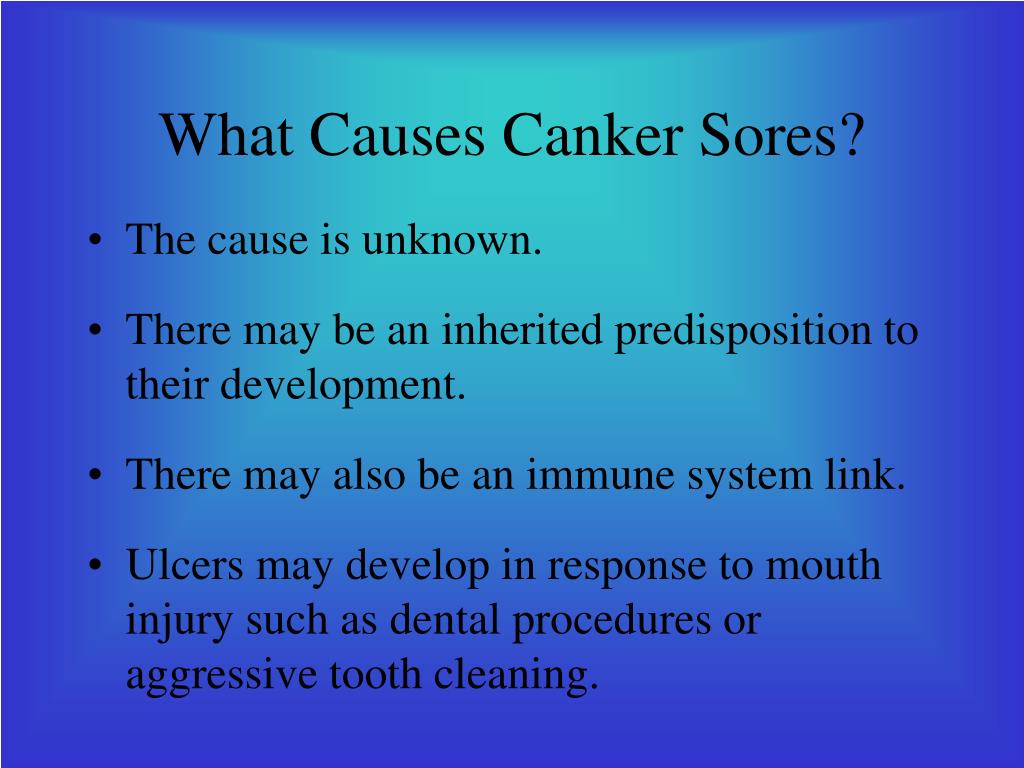 What Causes Canker Sores?

• The cause is unknown.

• There may be an inherited predisposition to their development.

• There may also be an immune system link.

• Ulcers may develop in response to mouth injury such as dental procedures or aggressive tooth cleaning.